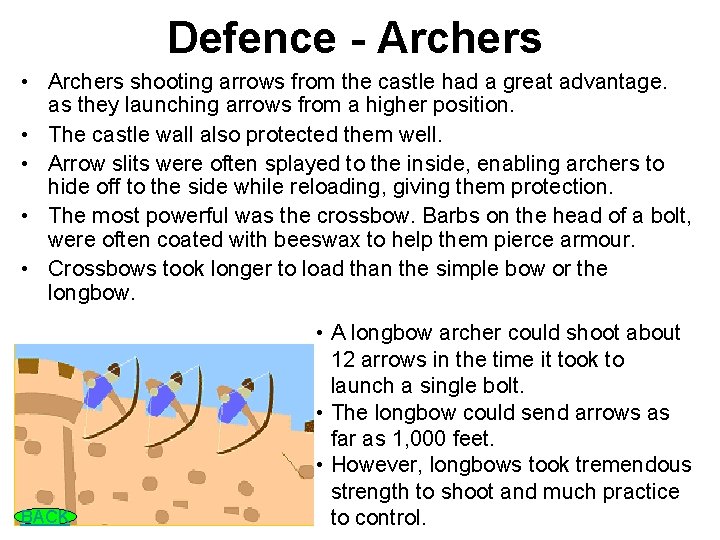 Defence - Archers

• Archers shooting arrows from the castle had a great advantage. as they launching arrows from a higher position.

• The castle wall also protected them well.

• Arrow slits were often splayed to the inside, enabling archers to hide off to the side while reloading, giving them protection.

• The most powerful was the crossbow. Barbs on the head of a bolt, were often coated with beeswax to help them pierce armour.

• Crossbows took longer to load than the simple bow or the longbow.

• A longbow archer could shoot about 12 arrows in the time it took to launch a single bolt.

• The longbow could send arrows as far as 1,000 feet.

• However, longbows took tremendous strength to shoot and much practice to control.

BACK